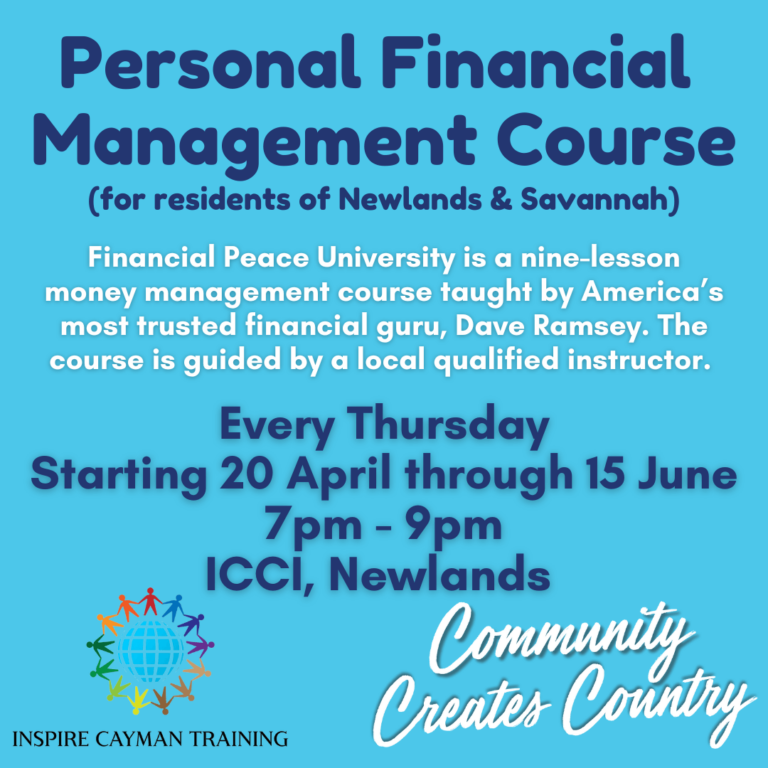 Personal Financial Management Course
(for residents of Newlands & Savannah)

Financial Peace University is a nine-lesson money management course taught by America's most trusted financial guru, Dave Ramsey. The course is guided by a local qualified instructor.

Every Thursday
Starting 20 April through 15 June
7pm - 9pm
ICCI, Newlands

INSPIRE CAYMAN TRAINING

Community Creates Country